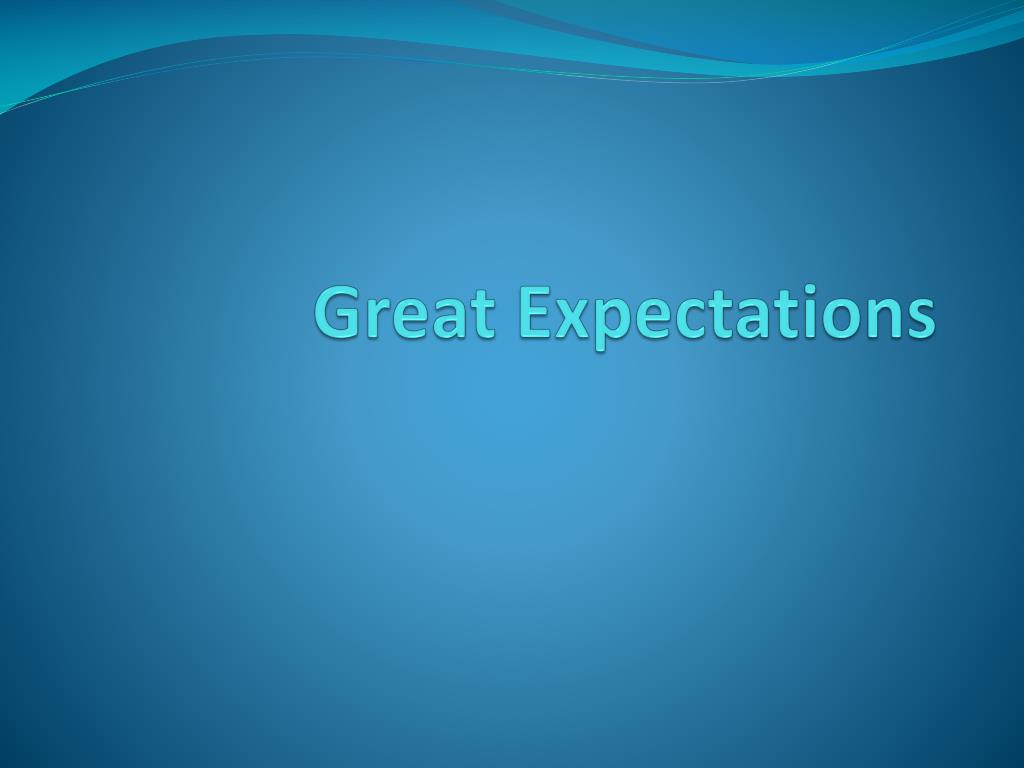 Great Expectations